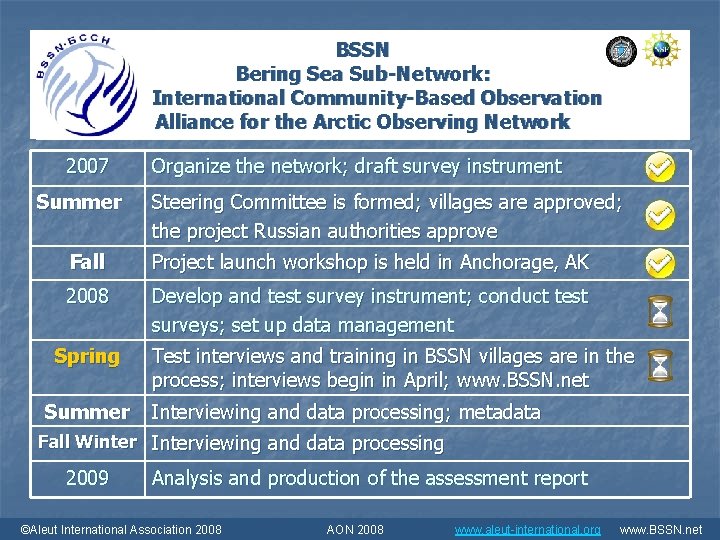 BSSN·БССН

BSSN
Bering Sea Sub-Network:
International Community-Based Observation Alliance for the Arctic Observing Network

NSF

| 2007 | Organize the network; draft survey instrument |
|---|---|
| Summer | Steering Committee is formed; villages are approved; the project Russian authorities approve |
| Fall | Project launch workshop is held in Anchorage, AK |
| 2008 | Develop and test survey instrument; conduct test surveys; set up data management |
| Spring | Test interviews and training in BSSN villages are in the process; interviews begin in April; www.BSSN.net |
| Summer | Interviewing and data processing; metadata |
| Fall Winter | Interviewing and data processing |
| 2009 | Analysis and production of the assessment report |

©Aleut International Association 2008 AON 2008 www.aleut-international.org www.BSSN.net